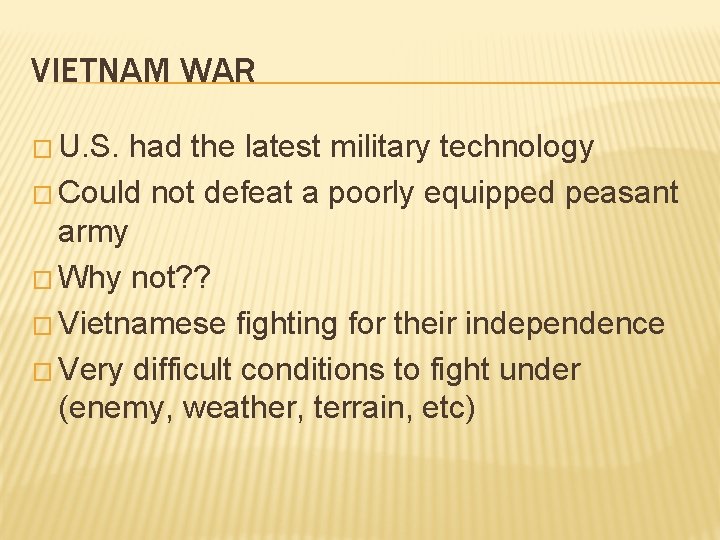 VIETNAM WAR

□ U.S. had the latest military technology
□ Could not defeat a poorly equipped peasant army
□ Why not??
□ Vietnamese fighting for their independence
□ Very difficult conditions to fight under (enemy, weather, terrain, etc)